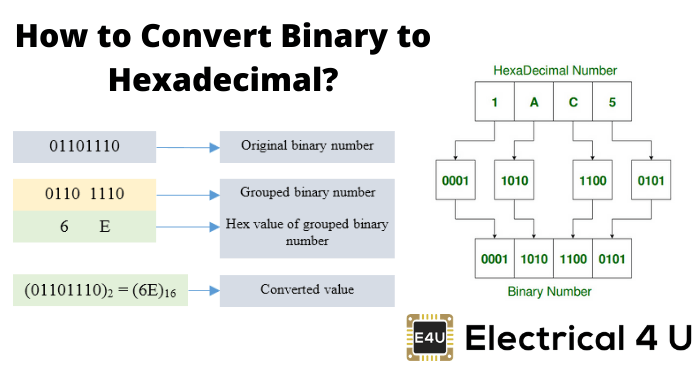 How to Convert Binary to Hexadecimal?

01101110

Original binary number

0110 1110

Grouped binary number

6 E

Hex value of grouped binary number

$(01101110)_2 = (6E)_{16}$

Converted value

HexaDecimal Number

1 A C 5

0001 1010 1100 0101

0001 1010 1100 0101

Binary Number

E4U Electrical 4 U